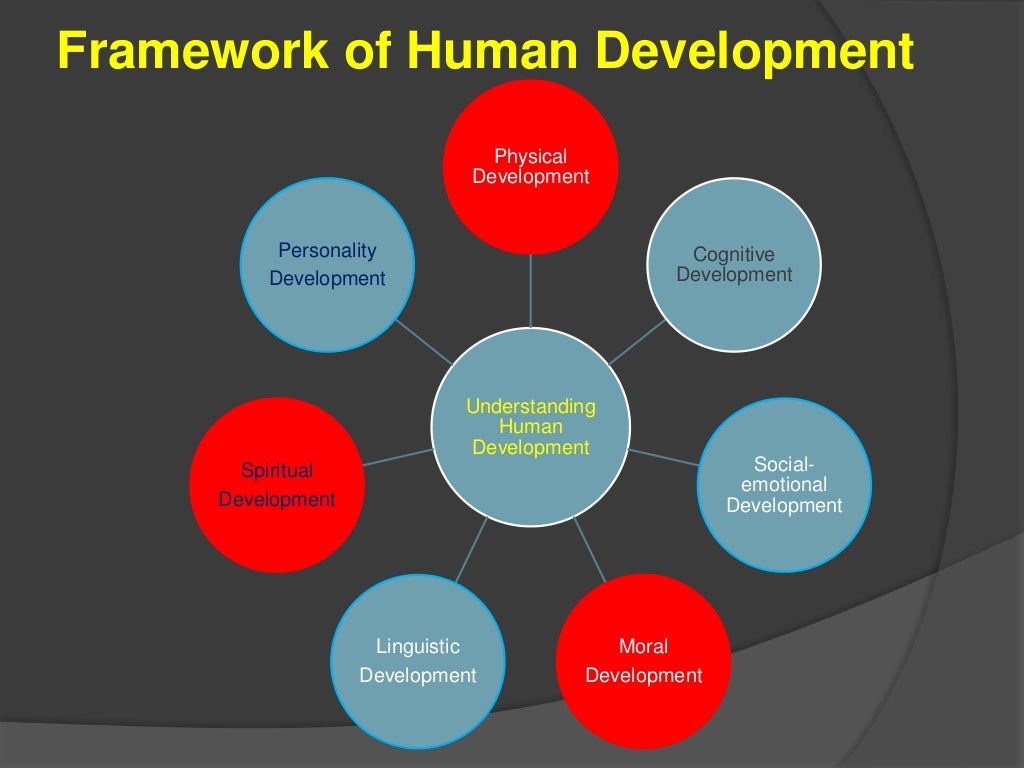 Framework of Human Development

Physical Development

Personality Development

Cognitive Development

Understanding Human Development

Spiritual Development

Social-emotional Development

Linguistic Development

Moral Development